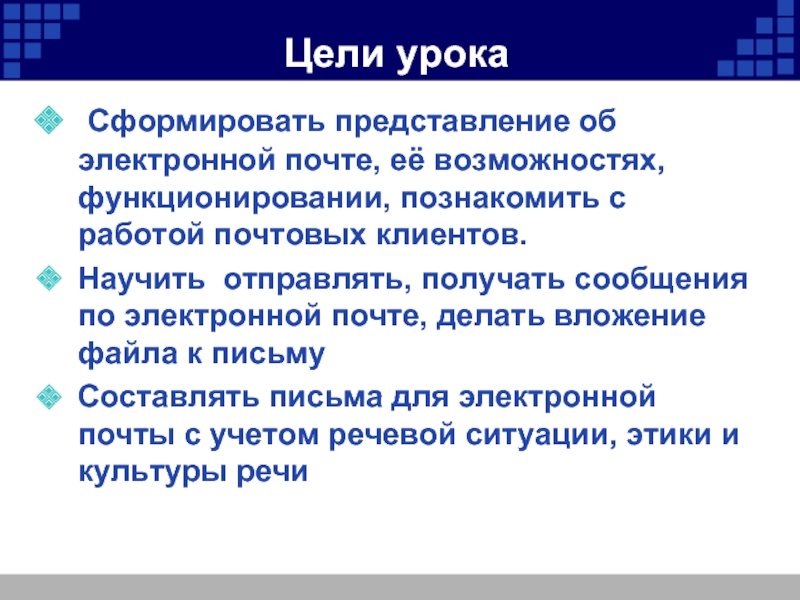 Цели урока

Сформировать представление об электронной почте, её возможностях, функционировании, познакомить с работой почтовых клиентов.

Научить отправлять, получать сообщения по электронной почте, делать вложение файла к письму

Составлять письма для электронной почты с учетом речевой ситуации, этики и культуры речи